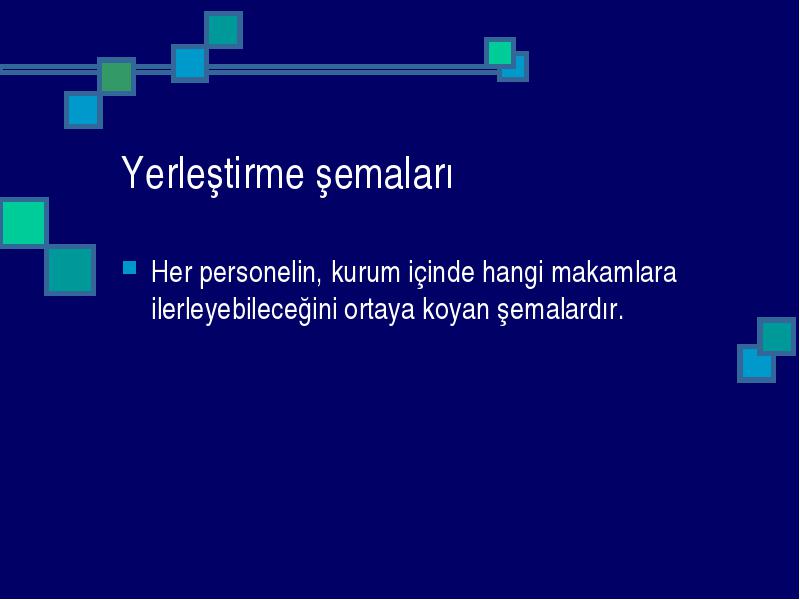 Yerleştirme şemaları

Her personelin, kurum içinde hangi makamlara ilerleyebileceğini ortaya koyan şemalardır.